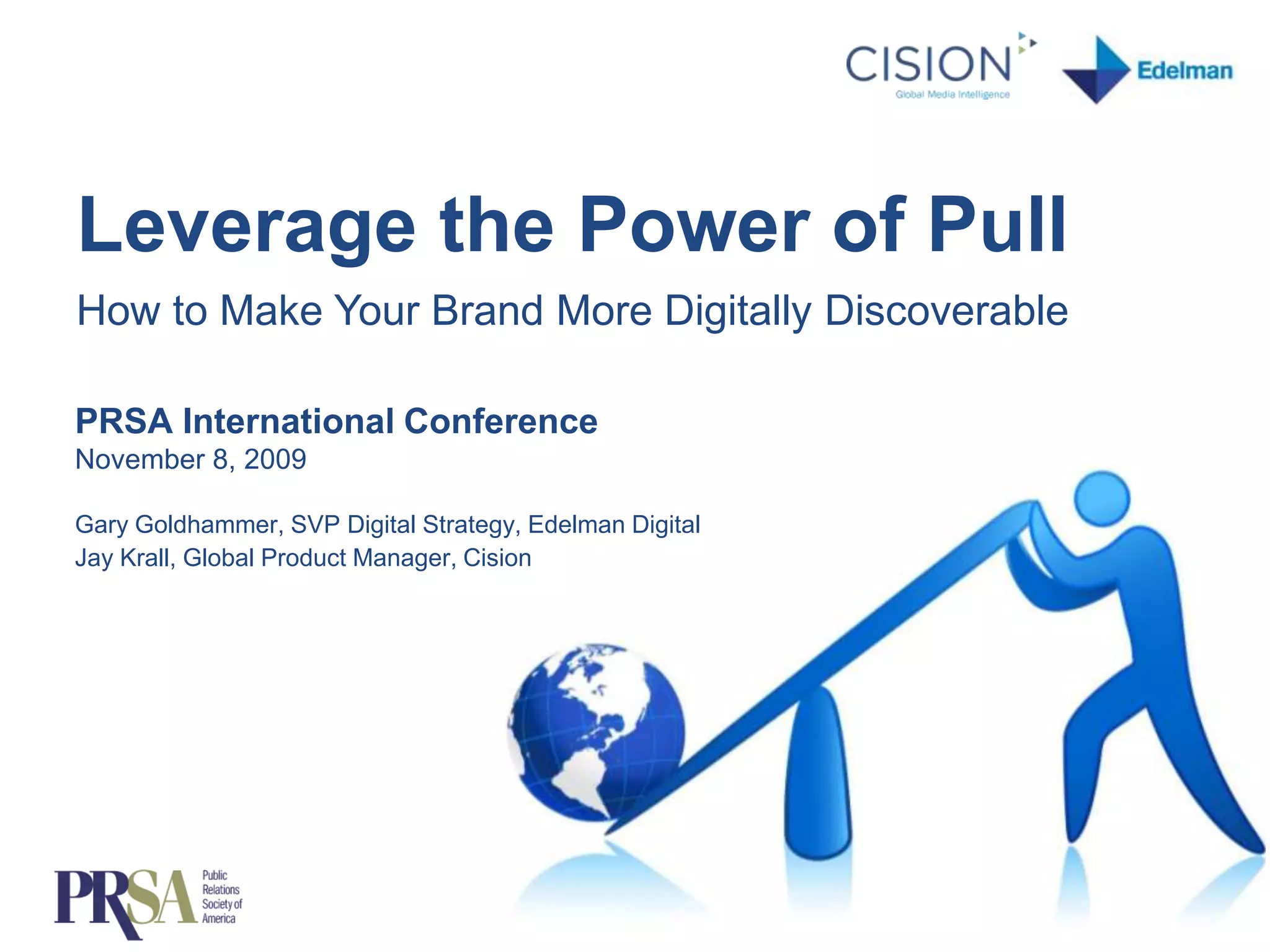 CISION
Global Media Intelligence

Edelman

Leverage the Power of Pull

How to Make Your Brand More Digitally Discoverable

PRSA International Conference
November 8, 2009

Gary Goldhammer, SVP Digital Strategy, Edelman Digital
Jay Krall, Global Product Manager, Cision

PRSA Public Relations Society of America